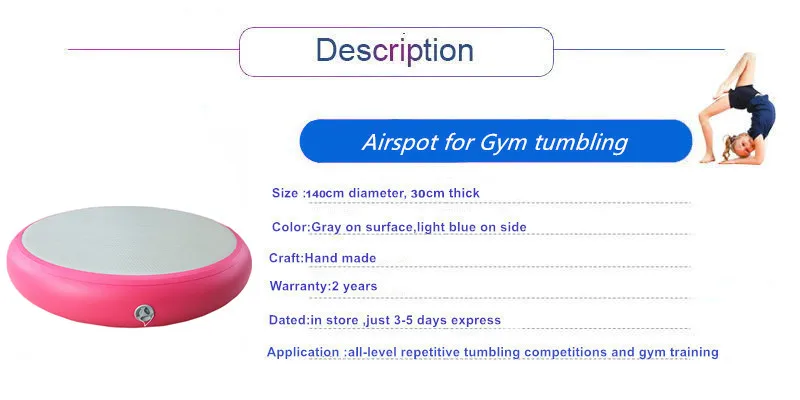 Description

Airspot for Gym tumbling

Size :140cm diameter, 30cm thick

Color:Gray on surface,light blue on side

Craft:Hand made

Warranty:2 years

Dated:in store ,just 3-5 days express

Application :all-level repetitive tumbling competitions and gym training